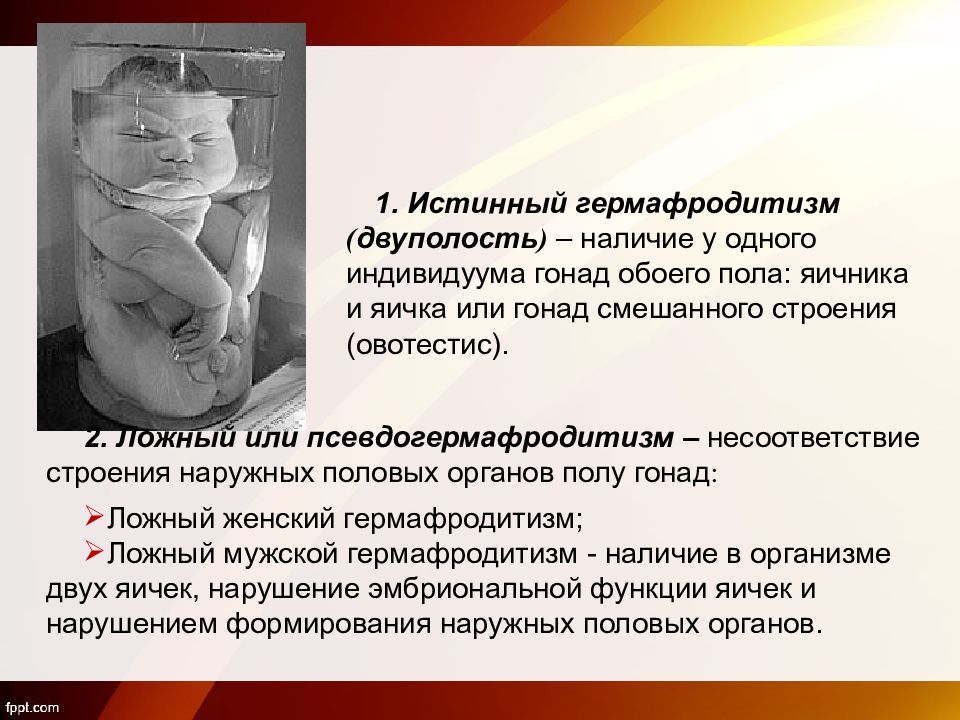 1. Истинный гермафродитизм (двуполость) – наличие у одного индивидуума гонад обоего пола: яичника и яичка или гонад смешанного строения (овотестис).

2. Ложный или псевдогермафродитизм – несоответствие строения наружных половых органов полу гонад:

➢Ложный женский гермафродитизм;
➢Ложный мужской гермафродитизм - наличие в организме двух яичек, нарушение эмбриональной функции яичек и нарушением формирования наружных половых органов.

fppt.com